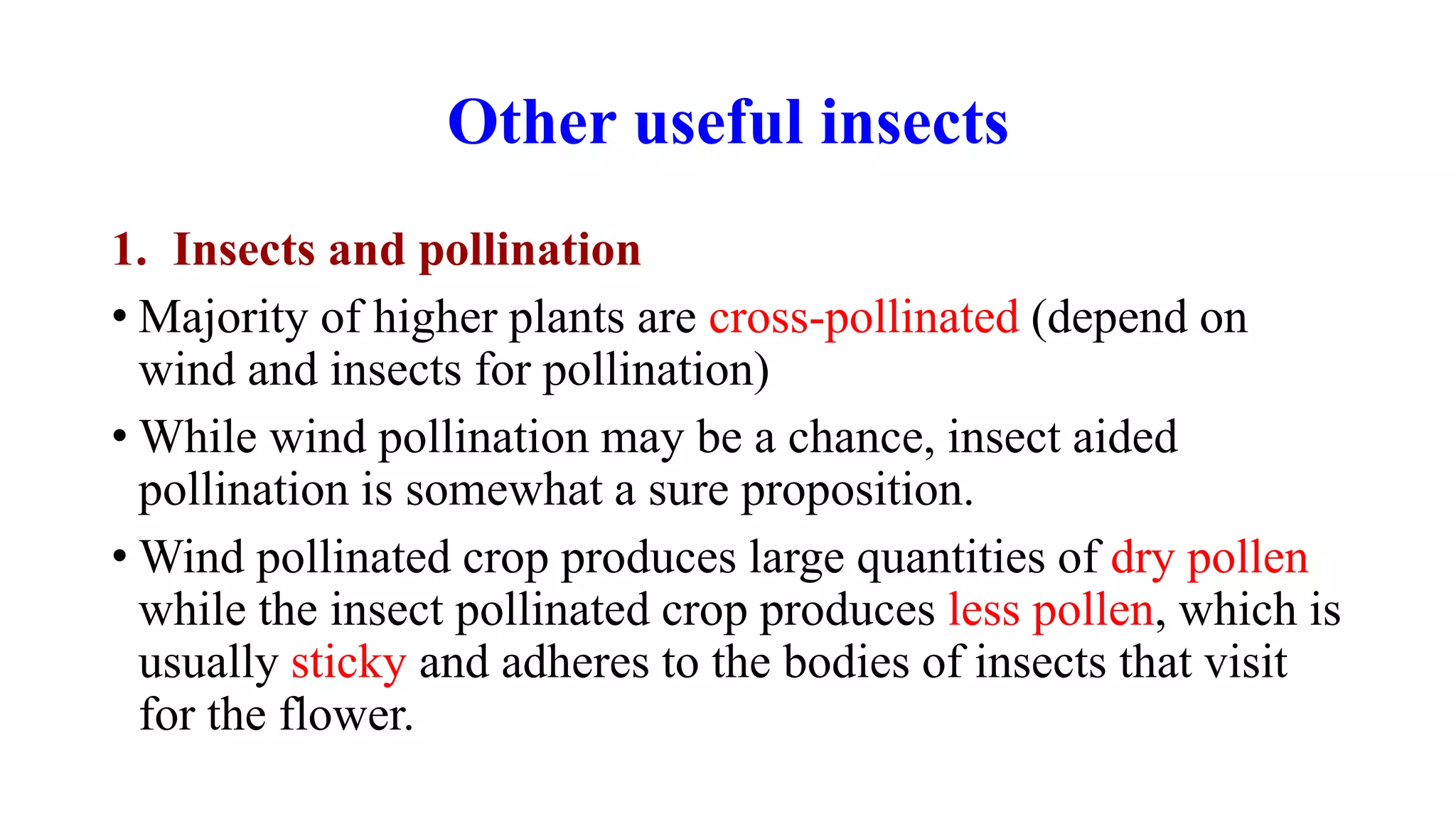 Other useful insects

1. Insects and pollination

• Majority of higher plants are cross-pollinated (depend on wind and insects for pollination)

• While wind pollination may be a chance, insect aided pollination is somewhat a sure proposition.

• Wind pollinated crop produces large quantities of dry pollen while the insect pollinated crop produces less pollen, which is usually sticky and adheres to the bodies of insects that visit for the flower.